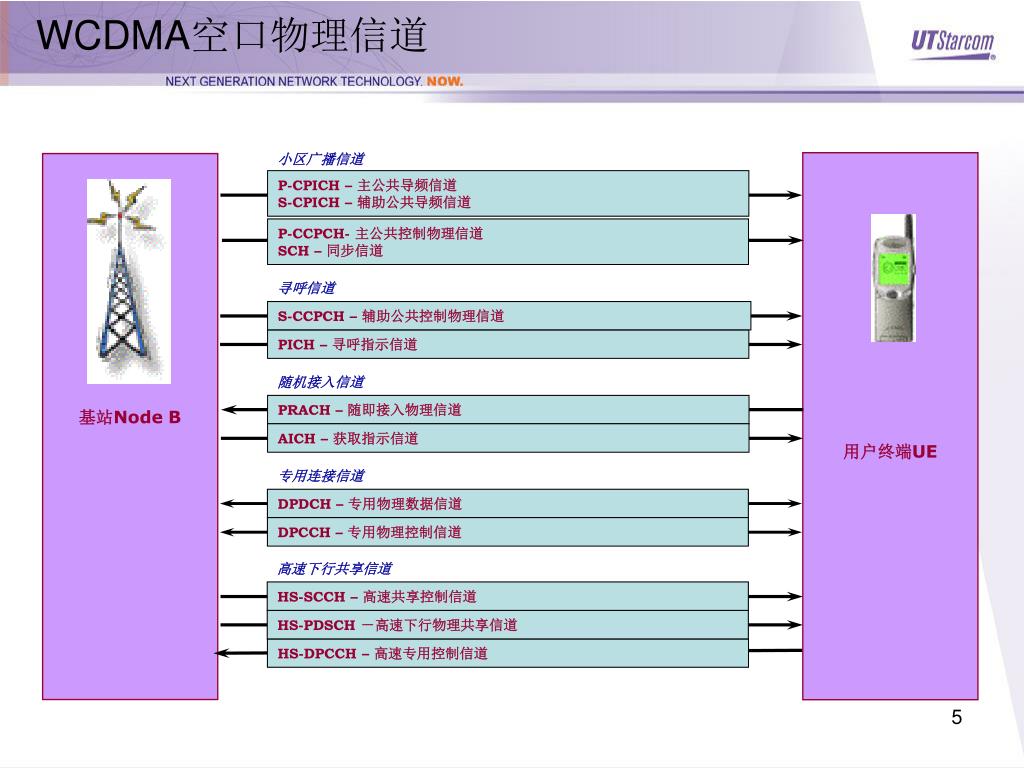 WCDMA空口物理信道

UTStarcom

NEXT GENERATION NETWORK TECHNOLOGY. NOW.

基站Node B

小区广播信道

P-CPICH – 主公共导频信道
S-CPICH – 辅助公共导频信道

P-CCPCH- 主公共控制物理信道
SCH – 同步信道

寻呼信道

S-CCPCH – 辅助公共控制物理信道

PICH – 寻呼指示信道

随机接入信道

PRACH – 随即接入物理信道

AICH – 获取指示信道

专用连接信道

DPDCH – 专用物理数据信道

DPCCH – 专用物理控制信道

高速下行共享信道

HS-SCCH – 高速共享控制信道

HS-PDSCH －高速下行物理共享信道

HS-DPCCH – 高速专用控制信道

用户终端UE

5